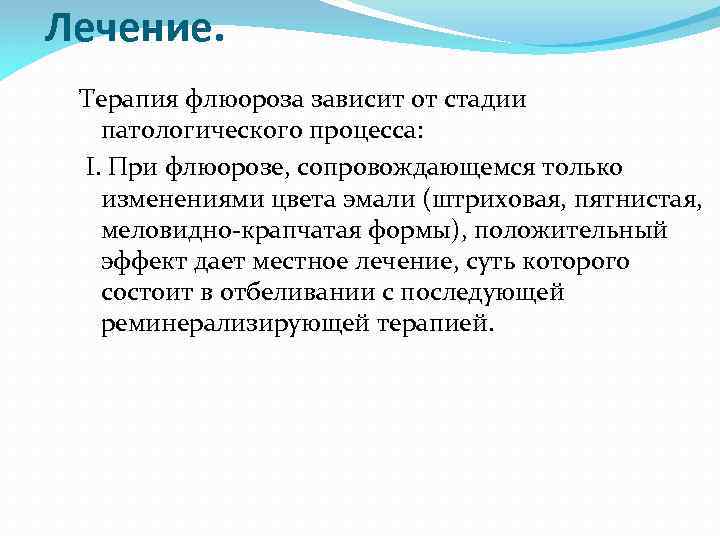 Лечение.

Терапия флюороза зависит от стадии патологического процесса:

I. При флюорозе, сопровождающемся только изменениями цвета эмали (штриховая, пятнистая, меловидно-крапчатая формы), положительный эффект дает местное лечение, суть которого состоит в отбеливании с последующей реминерализирующей терапией.